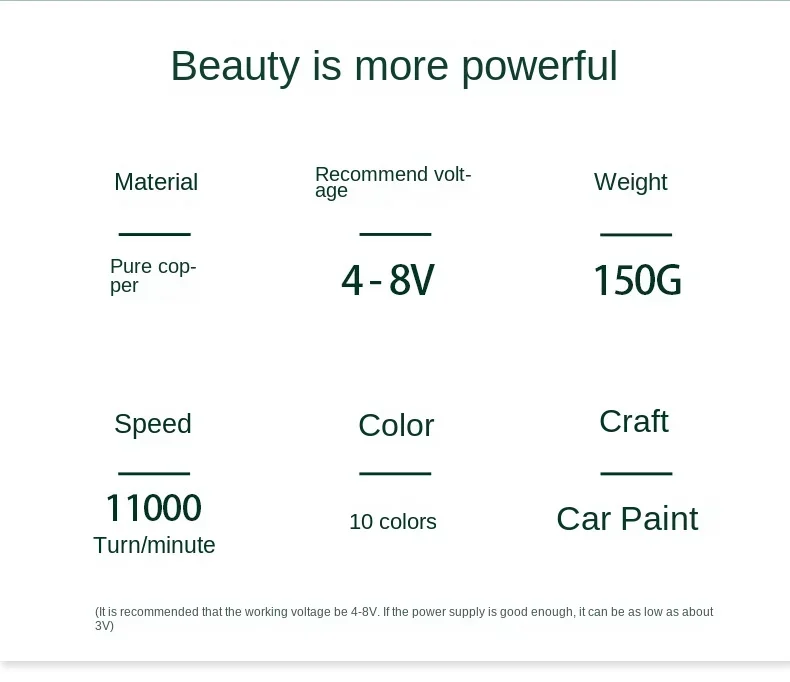 Beauty is more powerful

Material

Pure copper

Recommend voltage

4-8V

Weight

150G

Speed

11000
Turn/minute

Color

10 colors

Craft

Car Paint

(It is recommended that the working voltage be 4-8V. If the power supply is good enough, it can be as low as about 3V)